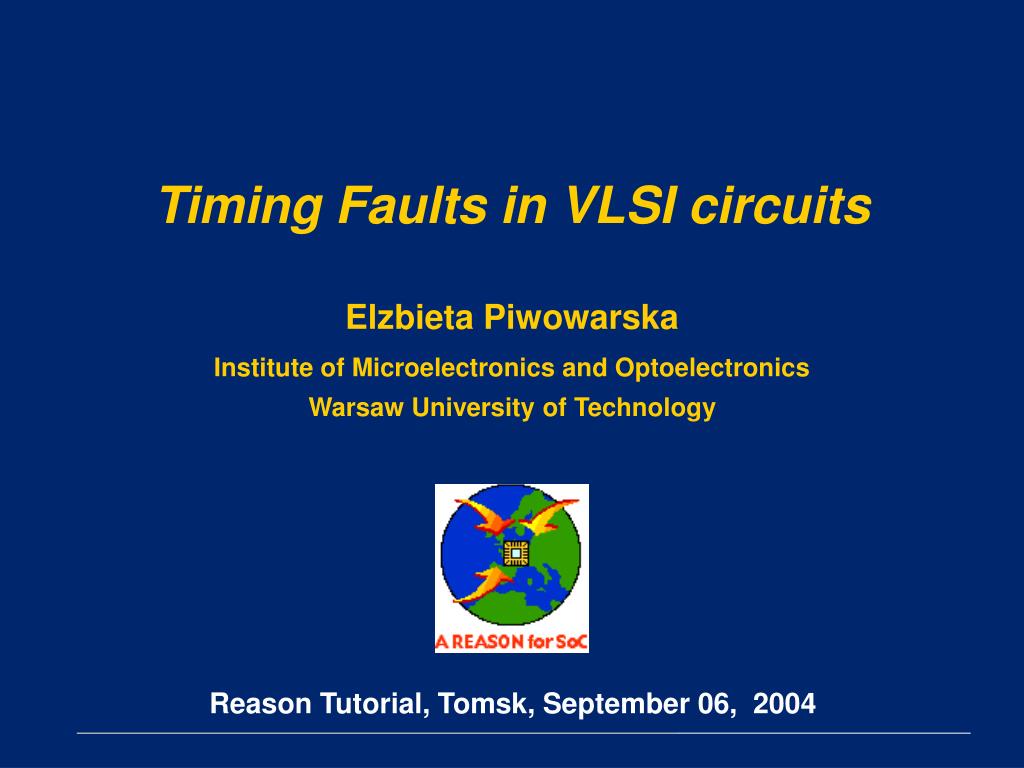 Timing Faults in VLSI circuits

Elzbieta Piwowarska

Institute of Microelectronics and Optoelectronics

Warsaw University of Technology

A REASON for SoC

Reason Tutorial, Tomsk, September 06, 2004